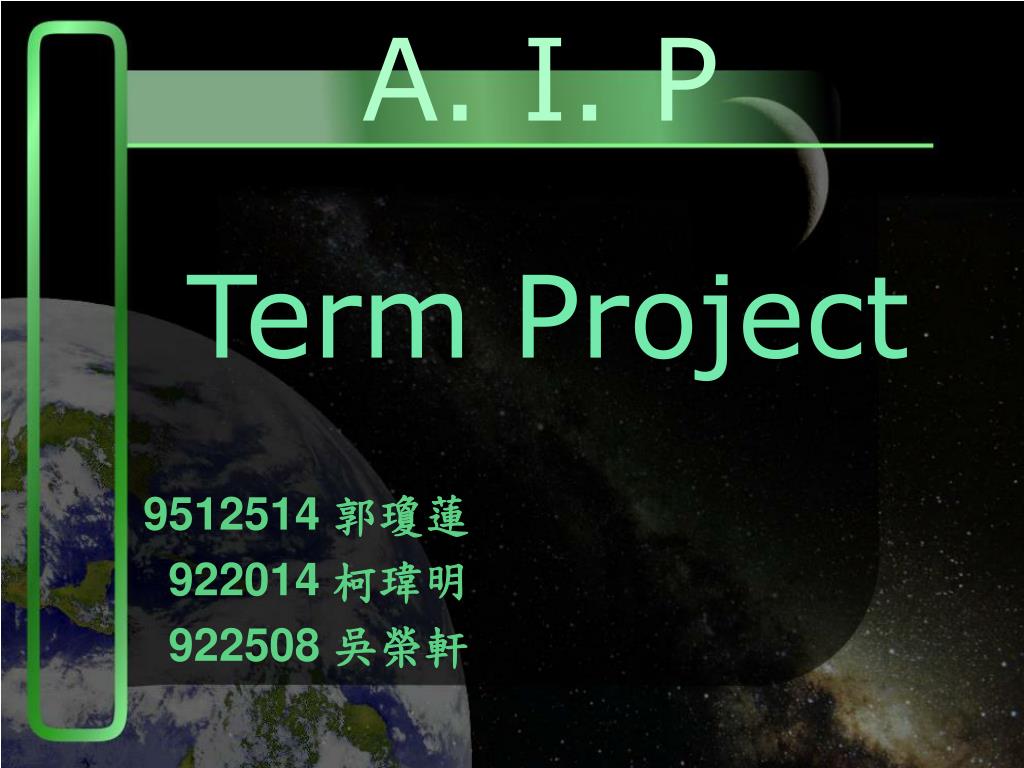 A. I. P

Term Project

9512514 郭瓊蓮
922014 柯瑋明
922508 吳榮軒